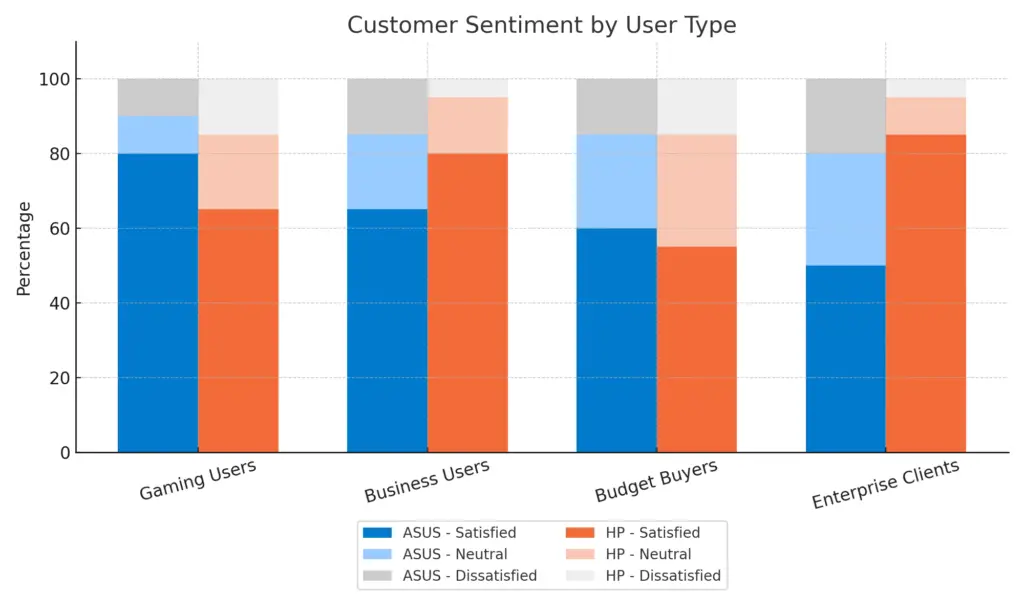 Customer Sentiment by User Type

Percentage

100
80
60
40
20
0

Gaming Users
Business Users
Budget Buyers
Enterprise Clients

ASUS - Satisfied
ASUS - Neutral
ASUS - Dissatisfied
HP - Satisfied
HP - Neutral
HP - Dissatisfied